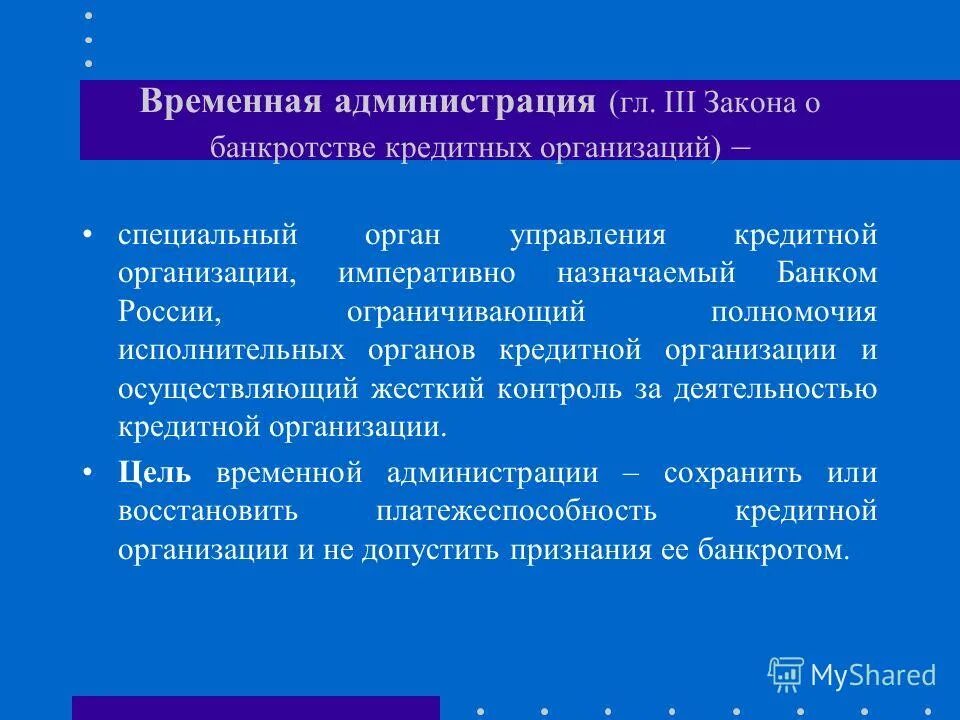 Временная администрация (гл. III Закона о банкротстве кредитных организаций) –

• специальный орган управления кредитной организации, императивно назначаемый Банком России, ограничивающий полномочия исполнительных органов кредитной организации и осуществляющий жесткий контроль за деятельностью кредитной организации.

• Цель временной администрации – сохранить или восстановить платежеспособность кредитной организации и не допустить признания ее банкротом.

MyShared